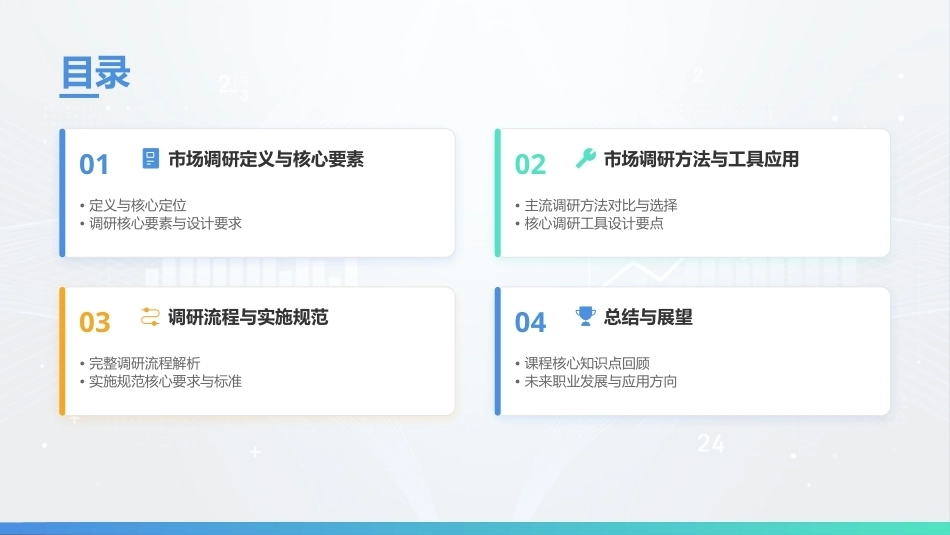 目录

01 市场调研定义与核心要素

• 定义与核心定位
• 调研核心要素与设计要求

02 市场调研方法与工具应用

• 主流调研方法对比与选择
• 核心调研工具设计要点

03 调研流程与实施规范

• 完整调研流程解析
• 实施规范核心要求与标准

04 总结与展望

• 课程核心知识点回顾
• 未来职业发展与应用方向

24